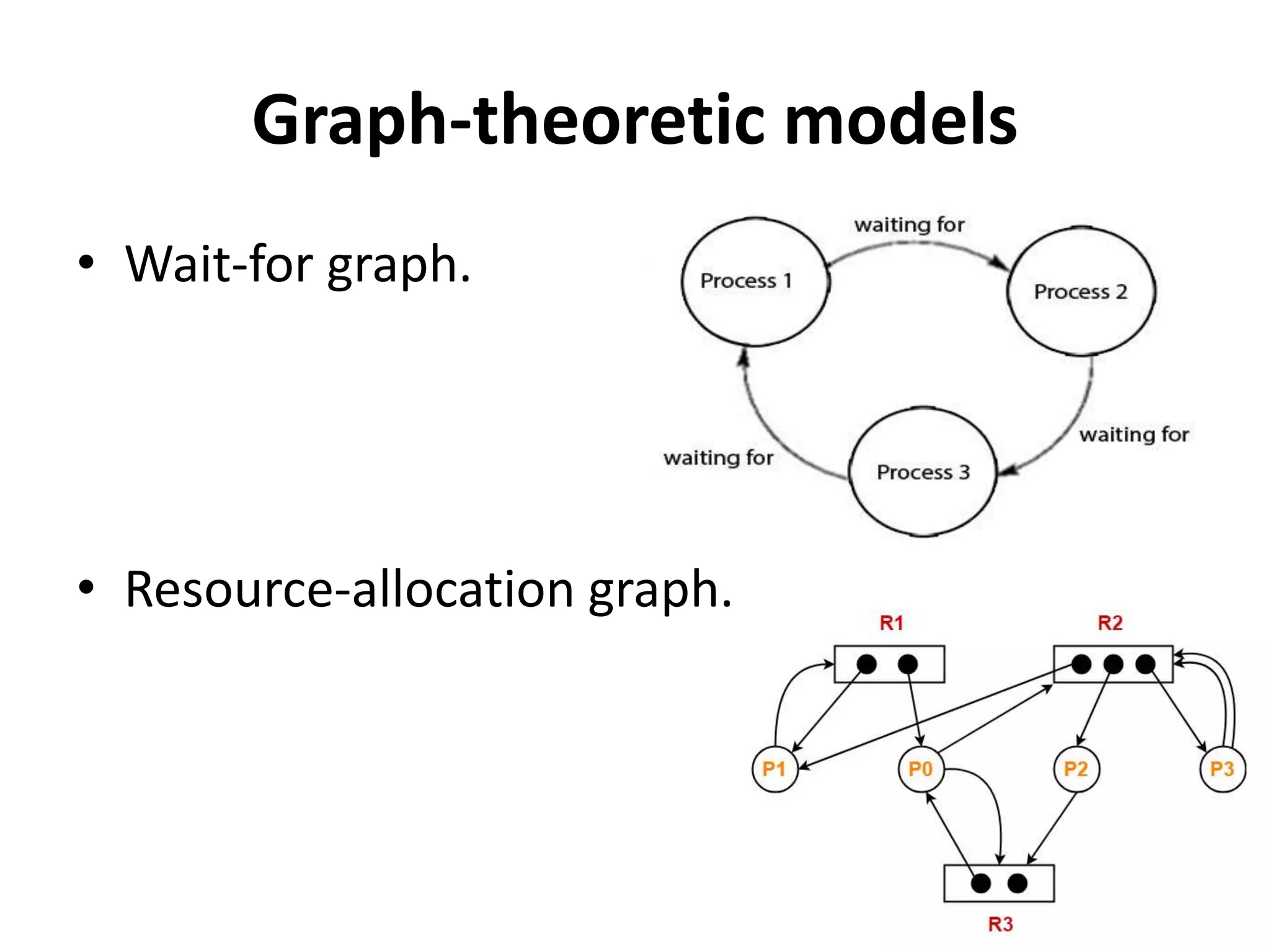 Graph-theoretic models

• Wait-for graph.

waiting for
Process 1
Process 2
waiting for
waiting for
Process 3

• Resource-allocation graph.

R1
R2
P1
P0
P2
P3
R3